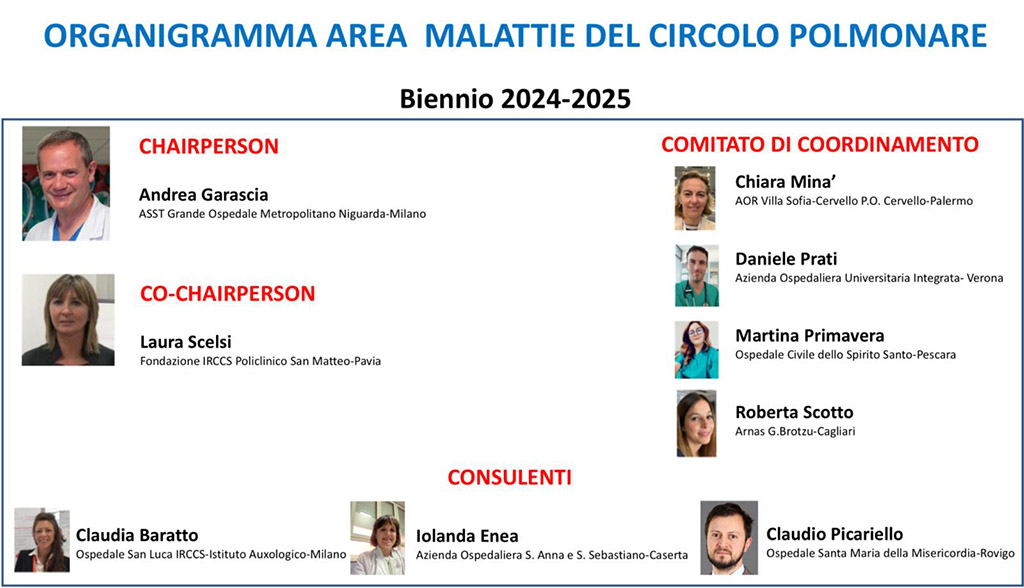 ORGANIGRAMMA AREA MALATTIE DEL CIRCOLO POLMONARE

Biennio 2024-2025

CHAIRPERSON

Andrea Garascia
ASST Grande Ospedale Metropolitano Niguarda-Milano

CO-CHAIRPERSON

Laura Scelsi
Fondazione IRCCS Policlinico San Matteo-Pavia

COMITATO DI COORDINAMENTO

Chiara Mina'
AOR Villa Sofia-Cervello P.O. Cervello-Palermo

Daniele Prati
Azienda Ospedaliera Universitaria Integrata- Verona

Martina Primavera
Ospedale Civile dello Spirito Santo-Pescara

Roberta Scotto
Arnas G.Brotzu-Cagliari

CONSULENTI

Claudia Baratto
Ospedale San Luca IRCCS-Istituto Auxologico-Milano

Iolanda Enea
Azienda Ospedaliera S. Anna e S. Sebastiano-Caserta

Claudio Picariello
Ospedale Santa Maria della Misericordia-Rovigo